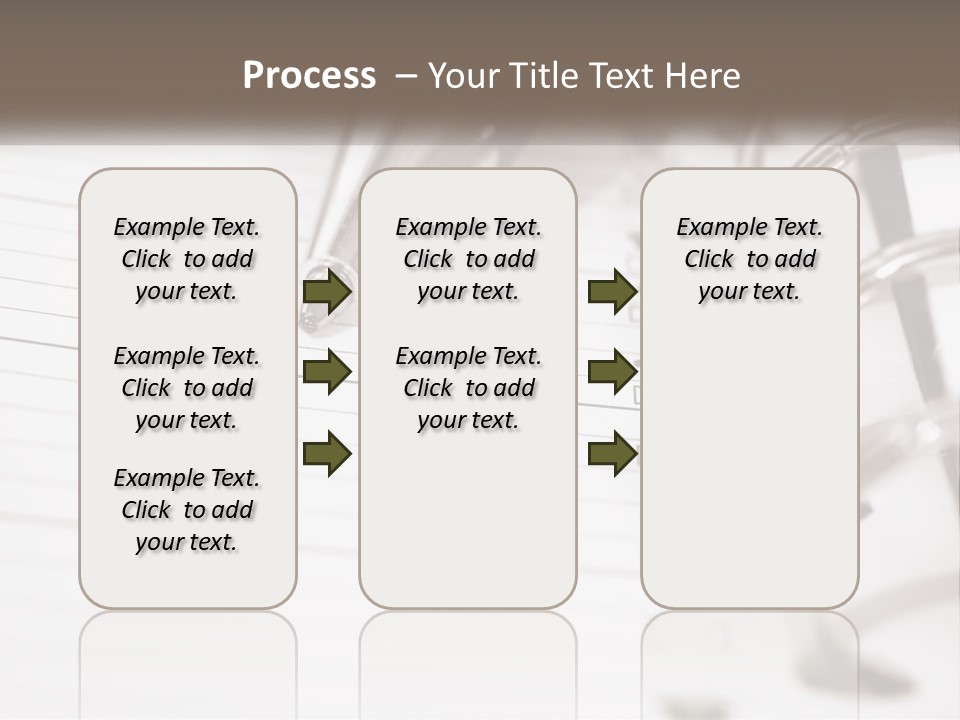 Process – Your Title Text Here

Example Text. Click to add your text.

Example Text. Click to add your text.

Example Text. Click to add your text.

Example Text. Click to add your text.

Example Text. Click to add your text.

Example Text. Click to add your text.